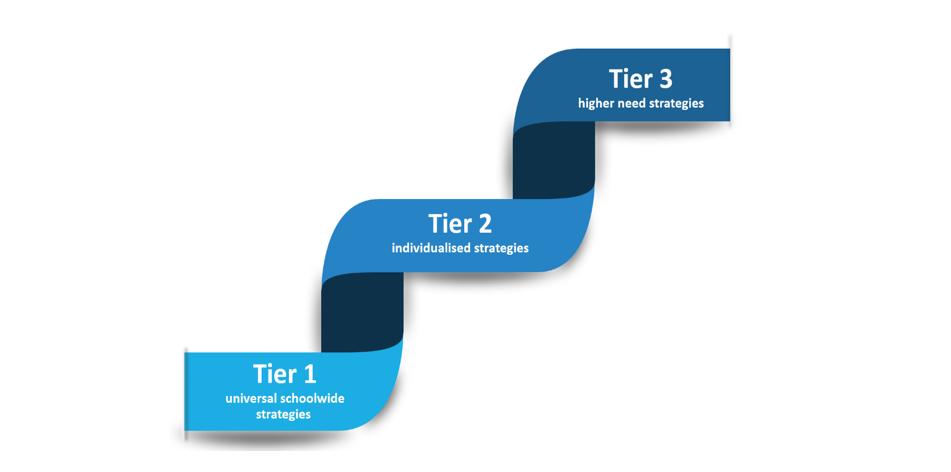 Tier 3
higher need strategies

Tier 2
individualised strategies

Tier 1
universal schoolwide strategies